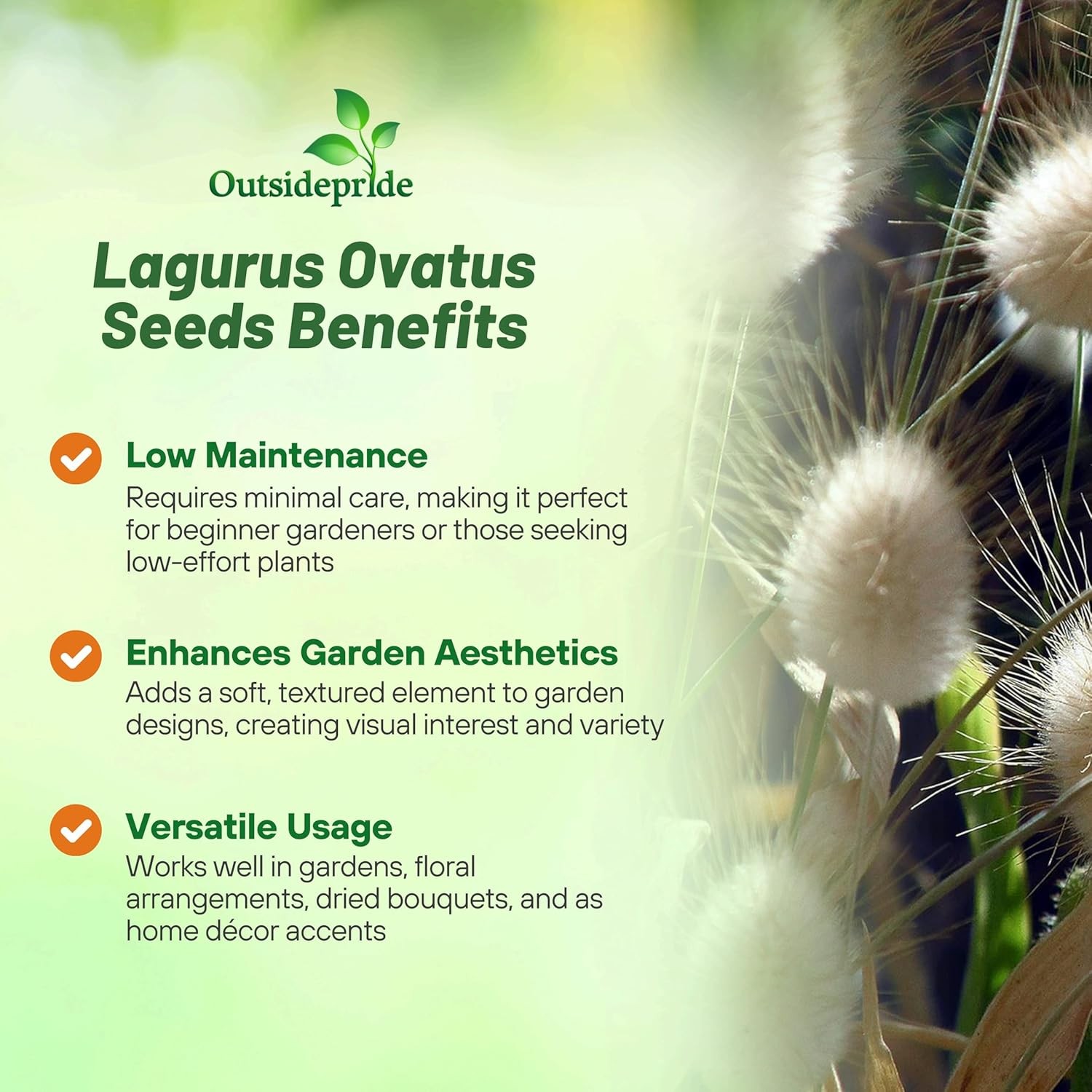 Outsidepride

Lagurus Ovatus Seeds Benefits

Low Maintenance
Requires minimal care, making it perfect for beginner gardeners or those seeking low-effort plants

Enhances Garden Aesthetics
Adds a soft, textured element to garden designs, creating visual interest and variety

Versatile Usage
Works well in gardens, floral arrangements, dried bouquets, and as home décor accents